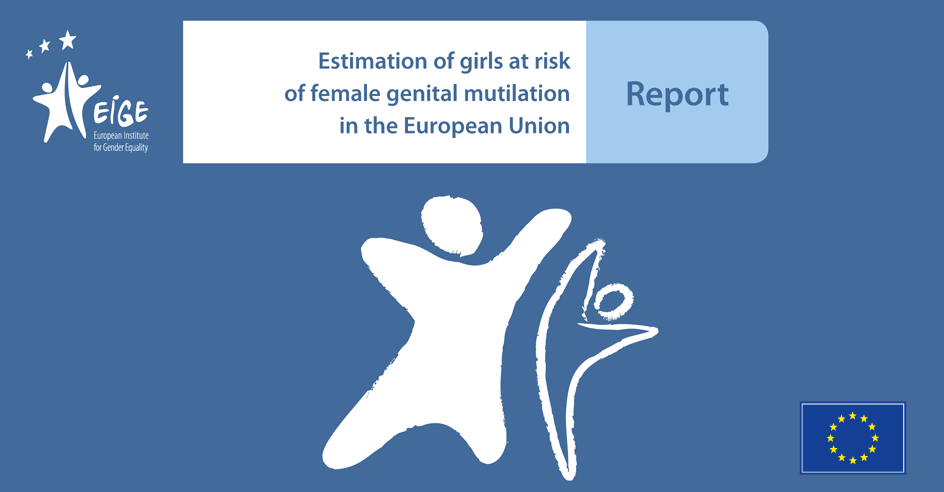 EIGE
European Institute for Gender Equality

Estimation of girls at risk of female genital mutilation in the European Union

Report